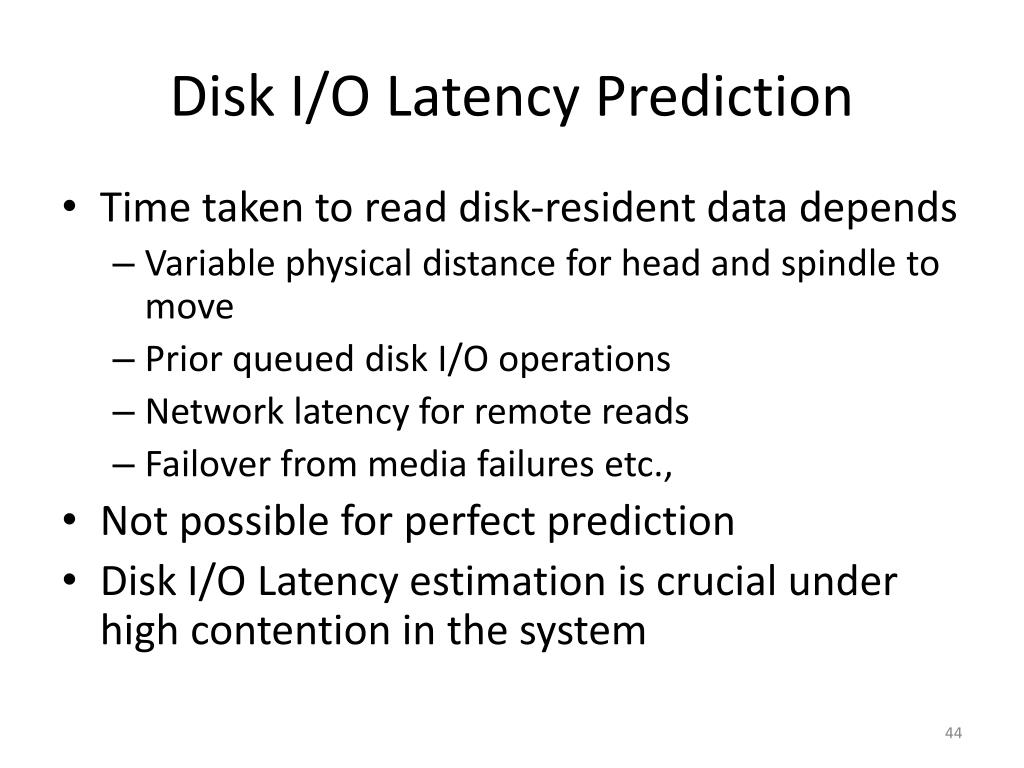 Disk I/O Latency Prediction

• Time taken to read disk-resident data depends
– Variable physical distance for head and spindle to move
– Prior queued disk I/O operations
– Network latency for remote reads
– Failover from media failures etc.,
• Not possible for perfect prediction
• Disk I/O Latency estimation is crucial under high contention in the system

44